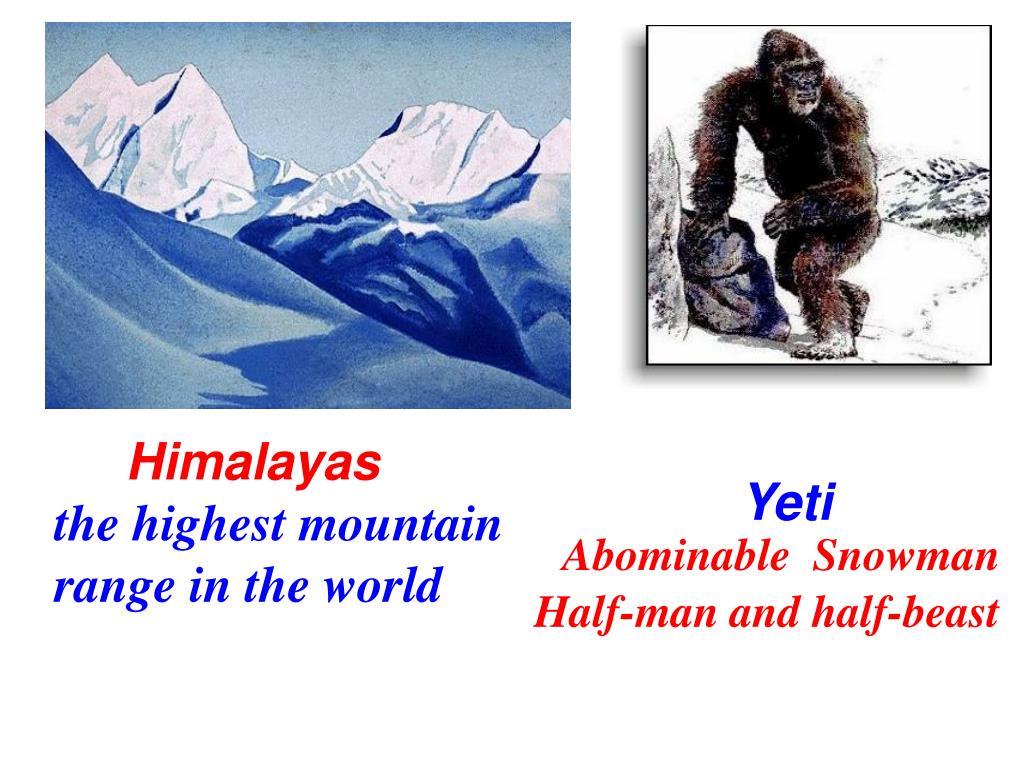 Himalayas
the highest mountain range in the world

Yeti
Abominable Snowman
Half-man and half-beast